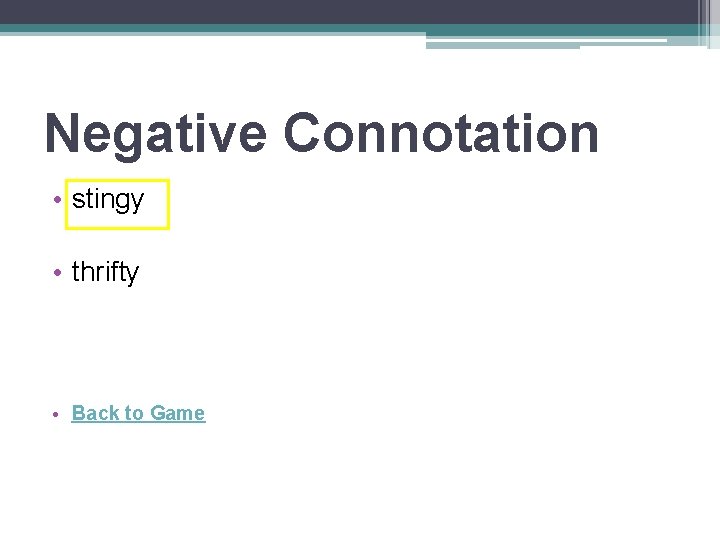 Negative Connotation

• stingy

• thrifty

• Back to Game